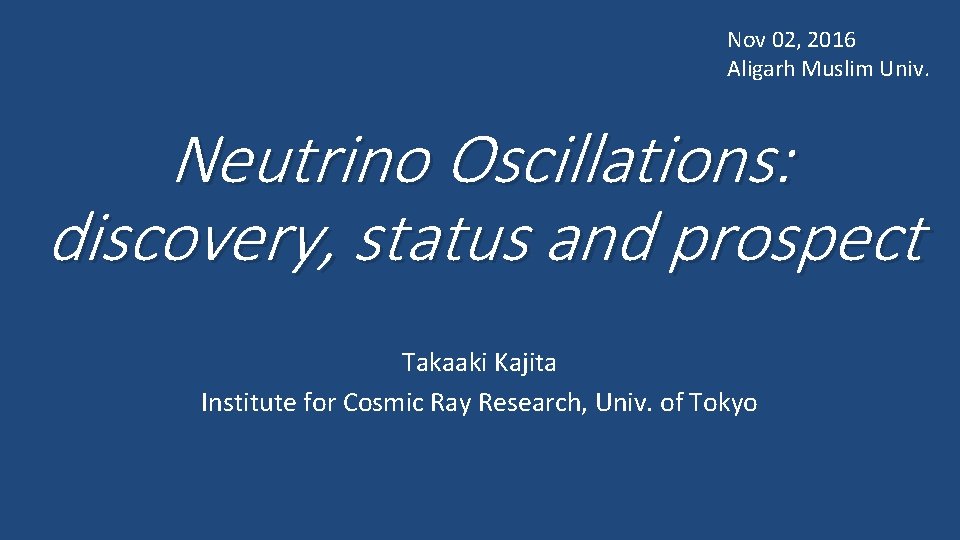 Nov 02, 2016
Aligarh Muslim Univ.

Neutrino Oscillations: discovery, status and prospect

Takaaki Kajita
Institute for Cosmic Ray Research, Univ. of Tokyo